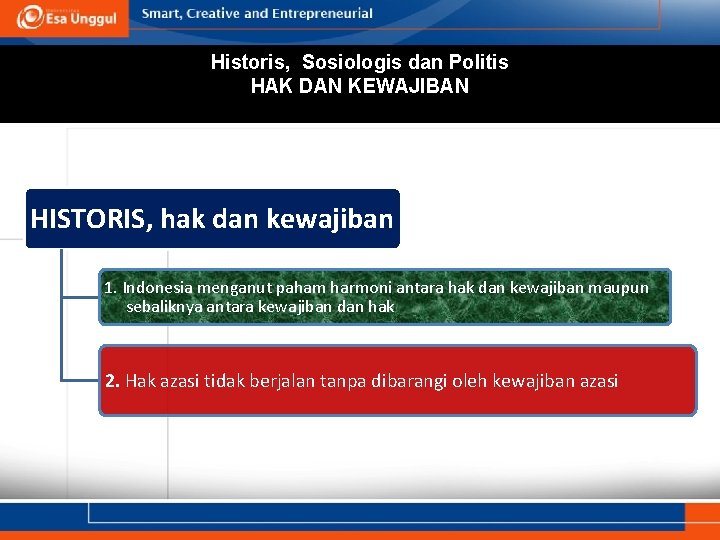 Esa Unggul

Smart, Creative and Entrepreneurial

Historis, Sosiologis dan Politis
HAK DAN KEWAJIBAN

HISTORIS, hak dan kewajiban

1. Indonesia menganut paham harmoni antara hak dan kewajiban maupun sebaliknya antara kewajiban dan hak

2. Hak azasi tidak berjalan tanpa dibarangi oleh kewajiban azasi